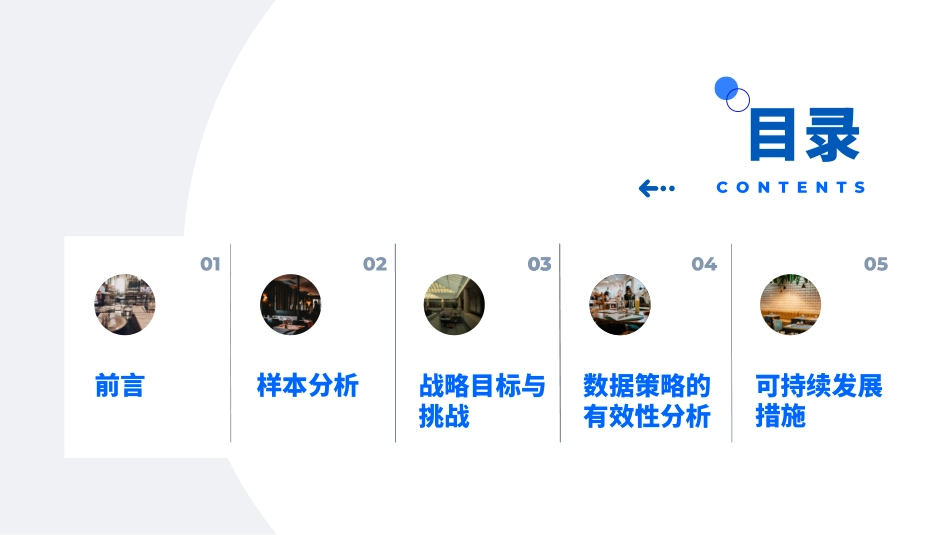 目录

CONTENTS

01

前言

02

样本分析

03

战略目标与挑战

04

数据策略的有效性分析

05

可持续发展措施